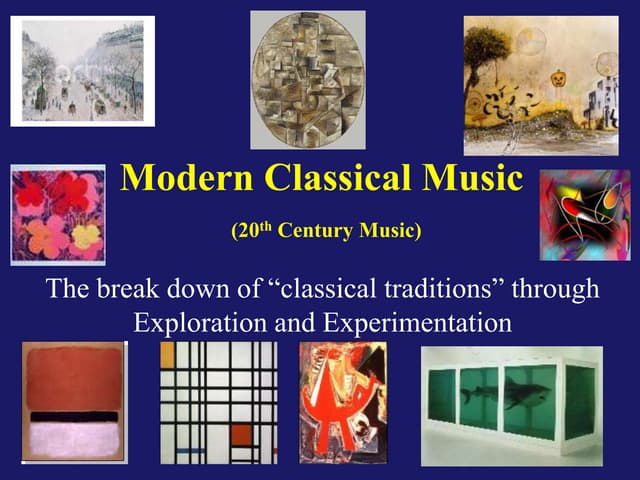 Modern Classical Music

(20$^{th}$ Century Music)

The break down of “classical traditions” through Exploration and Experimentation